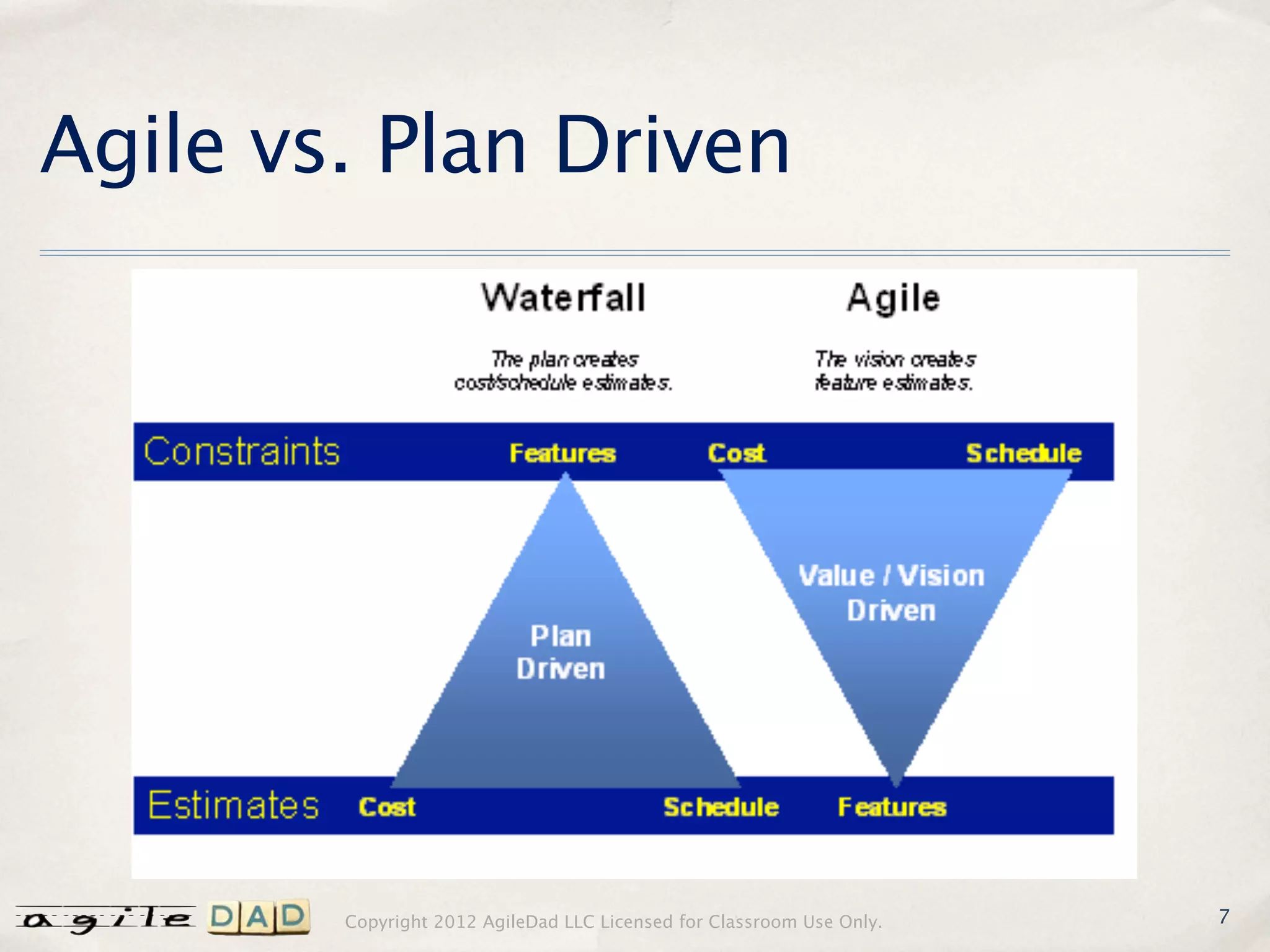 Agile vs. Plan Driven

Waterfall

The plan creates cost/schedule estimates.

Agile

The vision creates feature estimates.

Constraints Features Cost Schedule

Plan Driven

Value / Vision Driven

Estimates Cost Schedule Features

agile DAD

Copyright 2012 AgileDad LLC Licensed for Classroom Use Only.

7